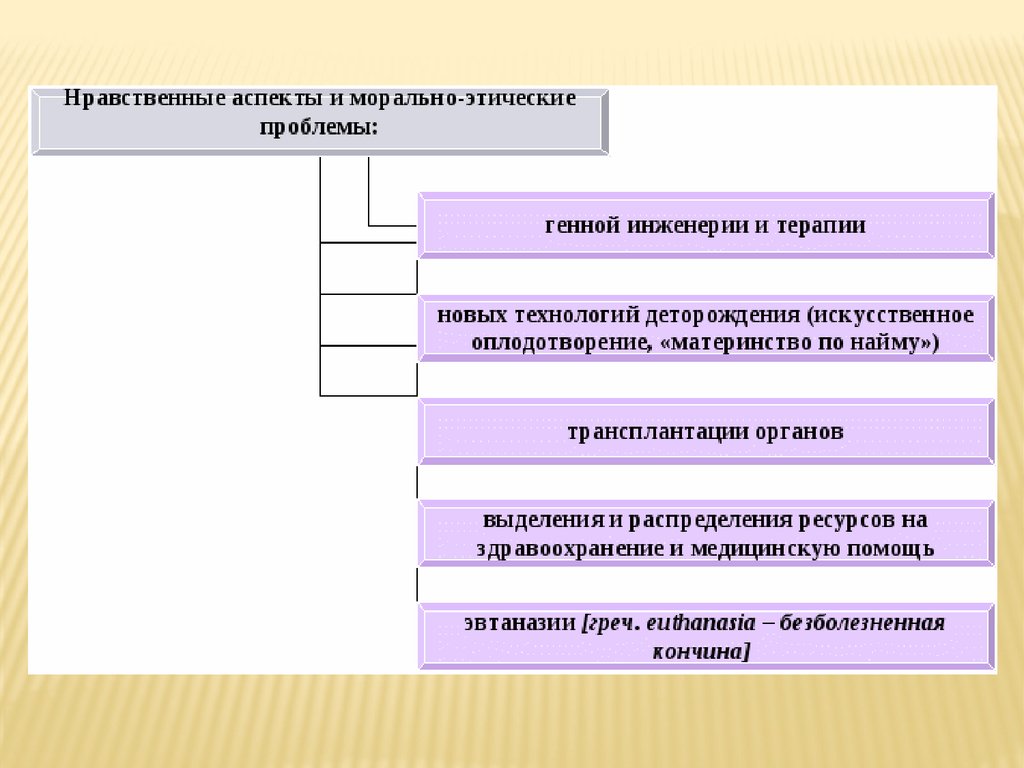 Нравственные аспекты и морально-этические проблемы:

генной инженерии и терапии

новых технологий деторождения (искусственное оплодотворение, «материнство по найму»)

трансплантации органов

выделения и распределения ресурсов на здравоохранение и медицинскую помощь

эвтаназии [греч. euthanasia – безболезненная кончина]